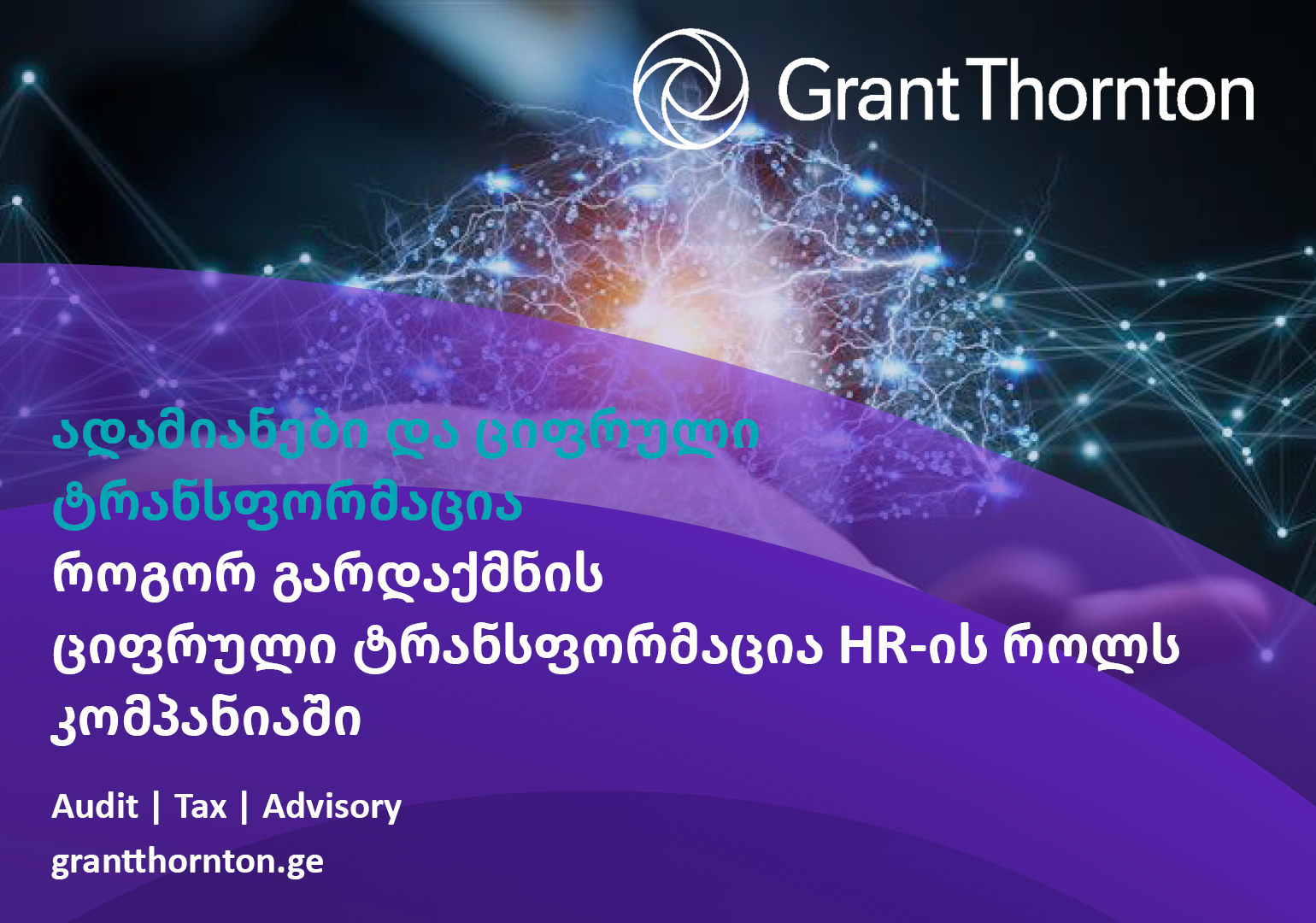 Grant Thornton

ადამიანები და ციფრული ტრანსფორმაცია

როგორ გარდაქმნის ციფრული ტრანსფორმაცია HR-ის როლს კომპანიაში

Audit | Tax | Advisory

grantthornton.ge